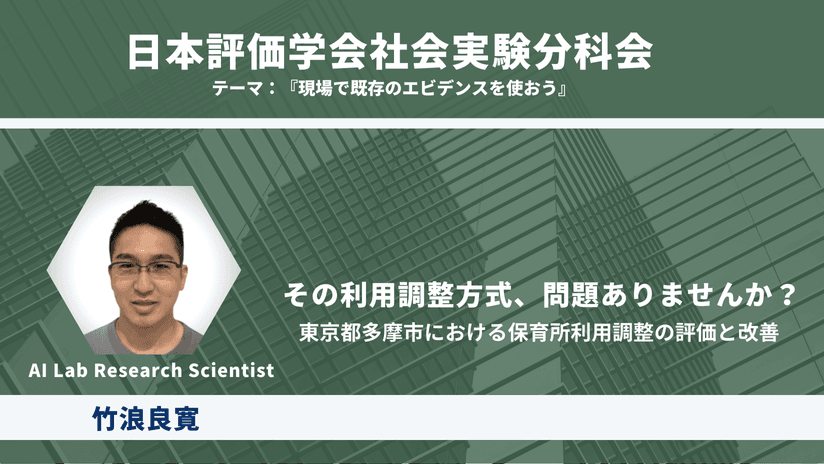 日本評価学会社会実験分科会
テーマ：『現場で既存のエビデンスを使おう』

その利用調整方式、問題ありませんか？
東京都多摩市における保育所利用調整の評価と改善

AI Lab Research Scientist

竹浪良寛